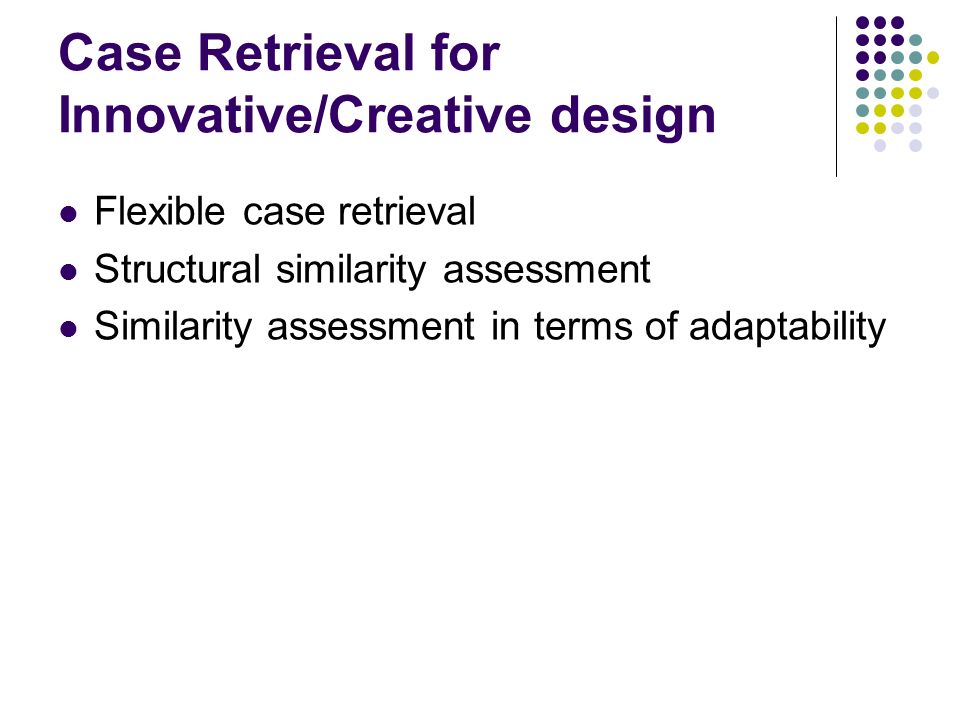 Case Retrieval for Innovative/Creative design

- Flexible case retrieval
- Structural similarity assessment
- Similarity assessment in terms of adaptability